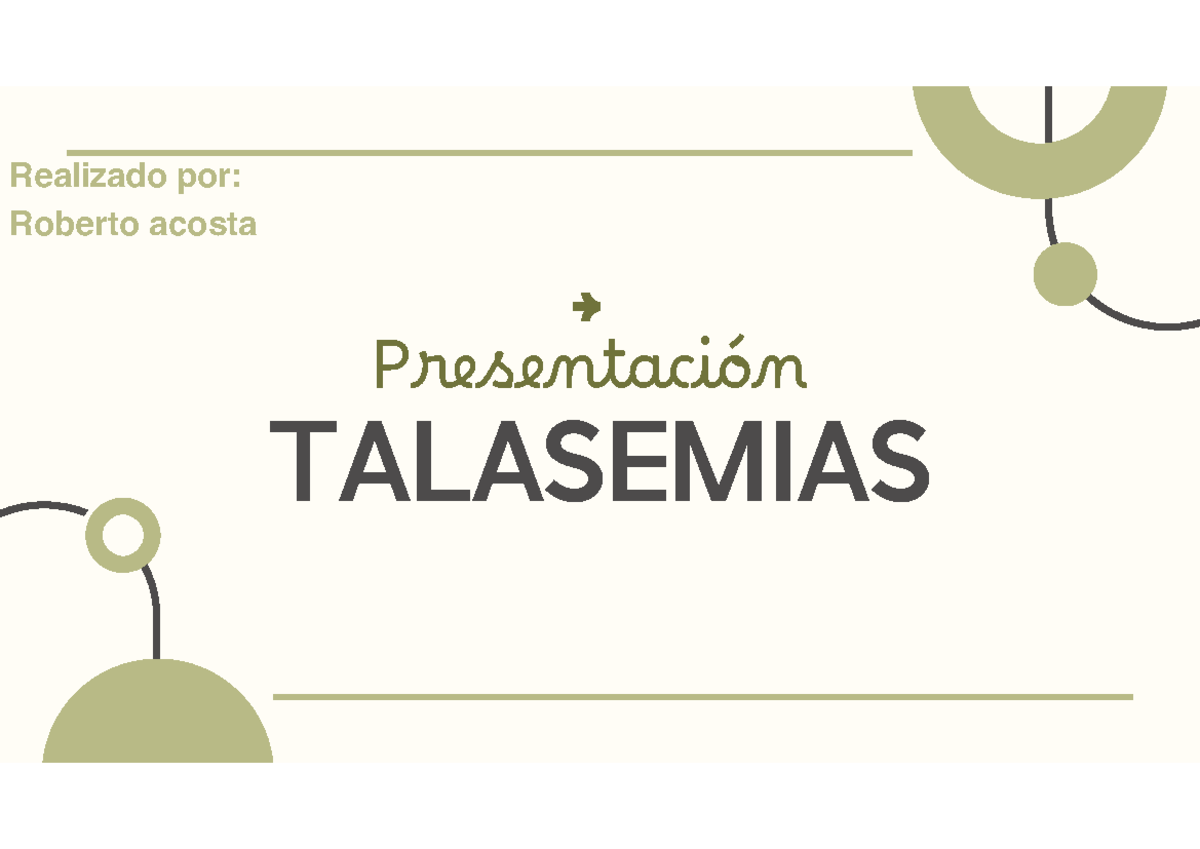 Realizado por:
Roberto acosta

Presentación
TALASEMIAS